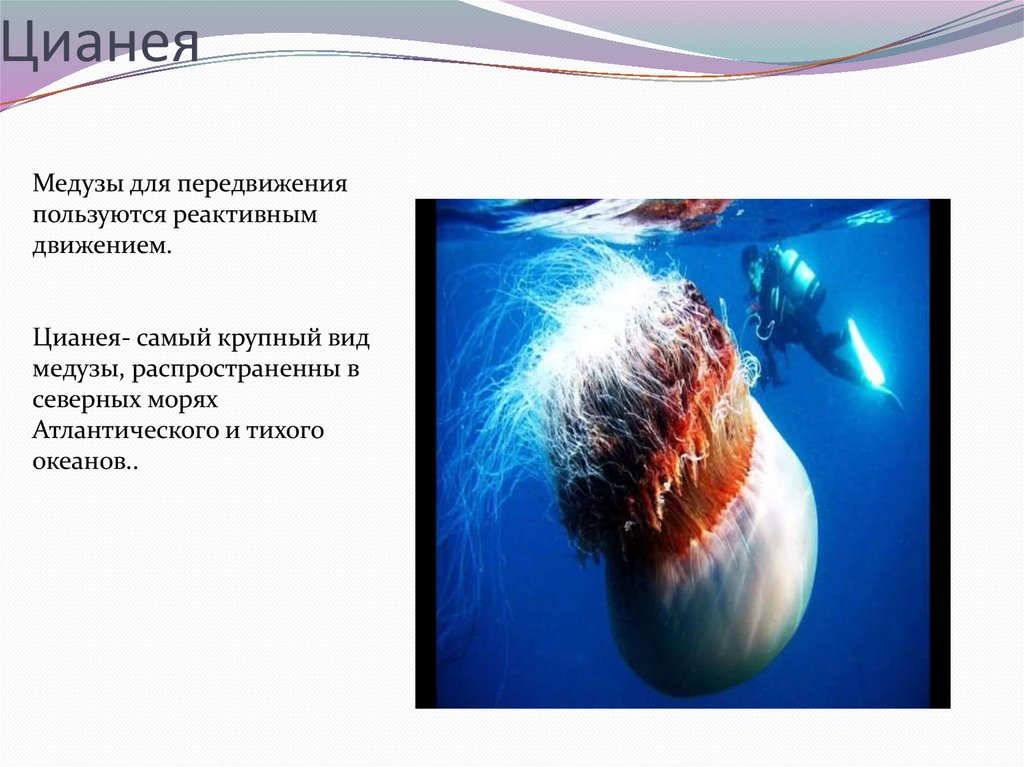 Цианея

Медузы для передвижения пользуются реактивным движением.

Цианея- самый крупный вид медузы, распространенны в северных морях Атлантического и тихого океанов..